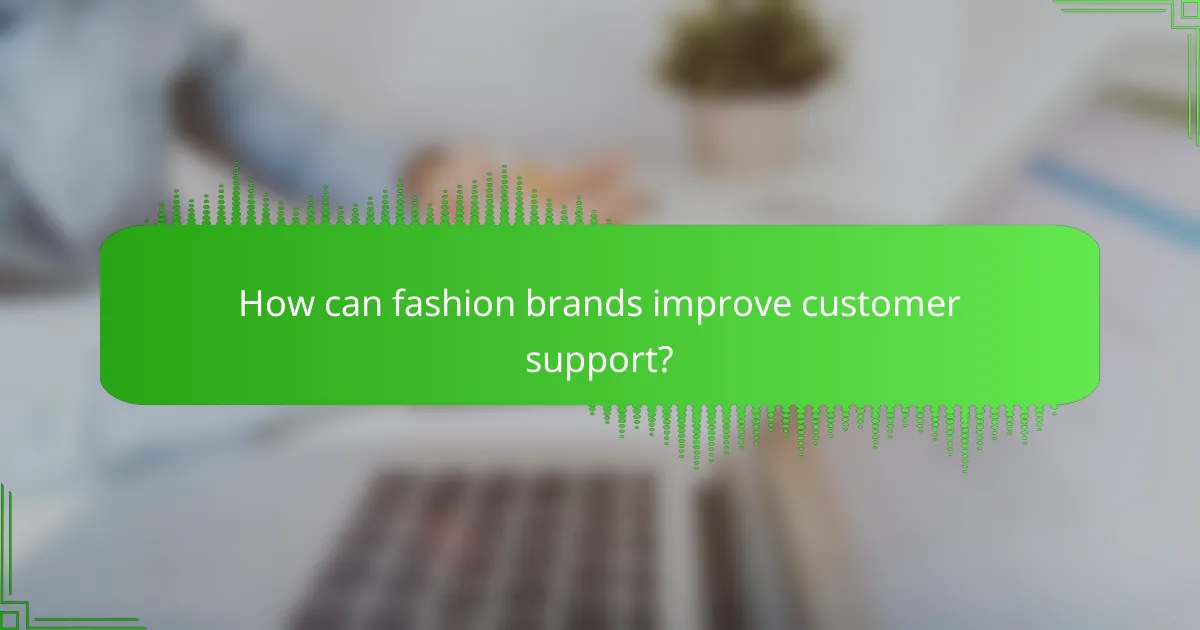 How can fashion brands improve customer support?